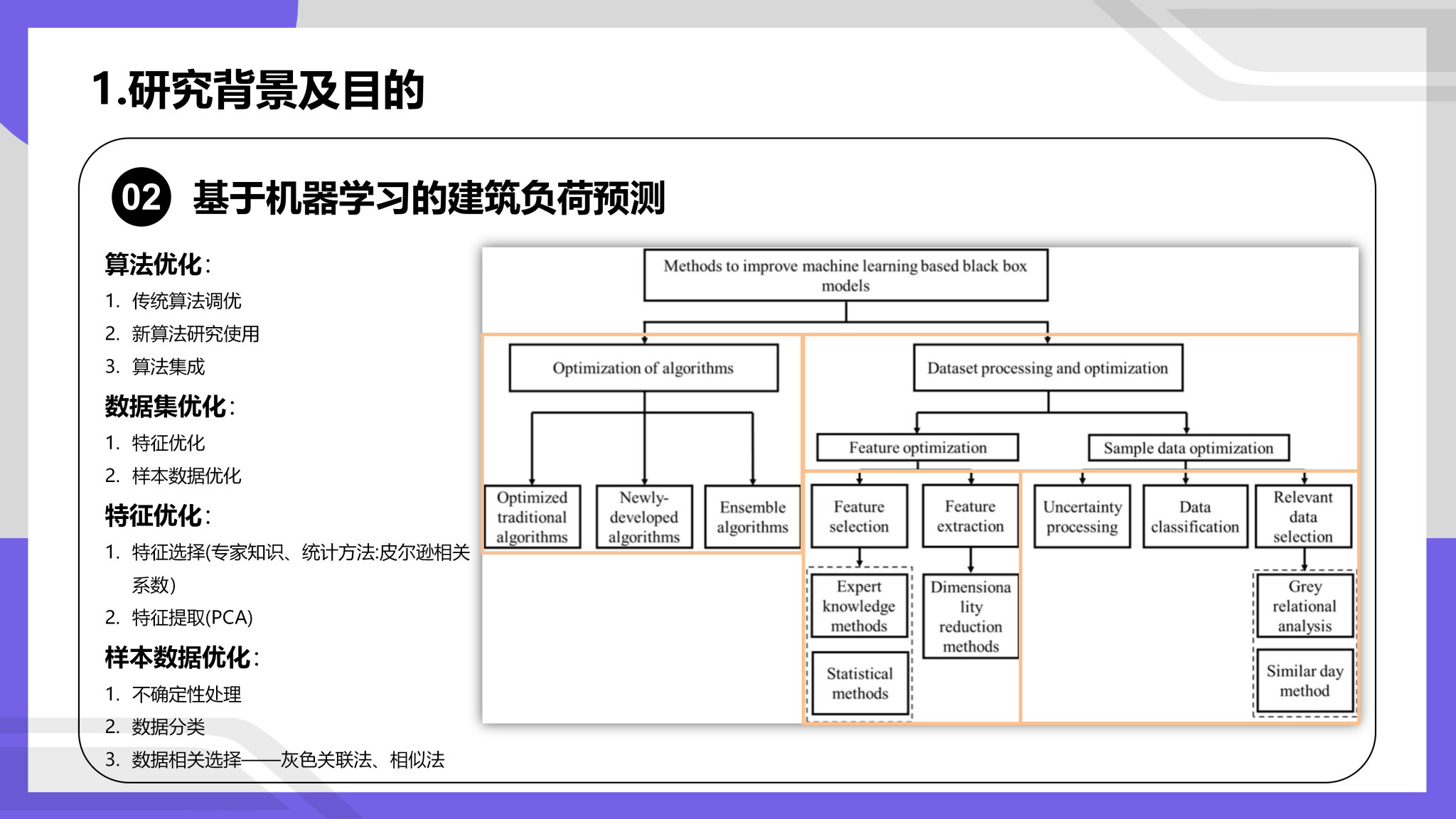 1.研究背景及目的

02 基于机器学习的建筑负荷预测

算法优化:
1. 传统算法调优
2. 新算法研究使用
3. 算法集成
数据集优化:
1. 特征优化
2. 样本数据优化
特征优化:
1. 特征选择(专家知识、统计方法:皮尔逊相关系数)
2. 特征提取(PCA)
样本数据优化:
1. 不确定性处理
2. 数据分类
3. 数据相关选择——灰色关联法、相似法

Methods to improve machine learning based black box models

Optimization of algorithms

Optimized traditional algorithms

Newly-developed algorithms

Ensemble algorithms

Dataset processing and optimization

Feature optimization

Feature selection

Expert knowledge methods

Statistical methods

Feature extraction

Dimensionality reduction methods

Sample data optimization

Uncertainty processing

Data classification

Relevant data selection

Grey relational analysis

Similar day method